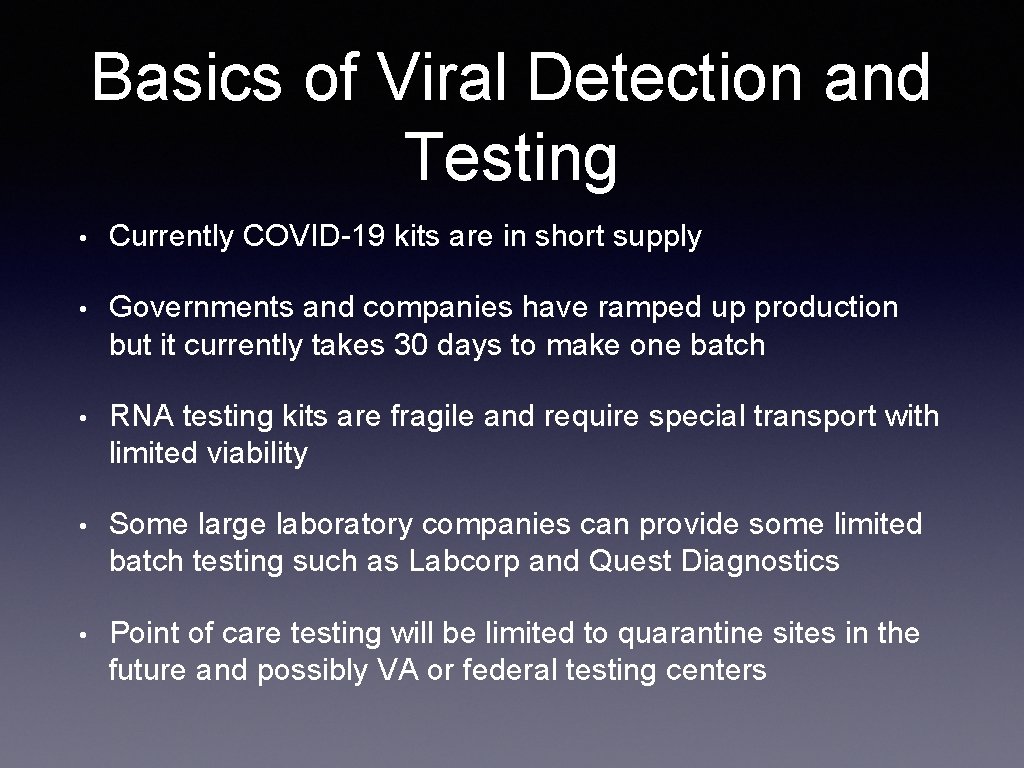 Basics of Viral Detection and Testing

• Currently COVID-19 kits are in short supply

• Governments and companies have ramped up production but it currently takes 30 days to make one batch

• RNA testing kits are fragile and require special transport with limited viability

• Some large laboratory companies can provide some limited batch testing such as Labcorp and Quest Diagnostics

• Point of care testing will be limited to quarantine sites in the future and possibly VA or federal testing centers